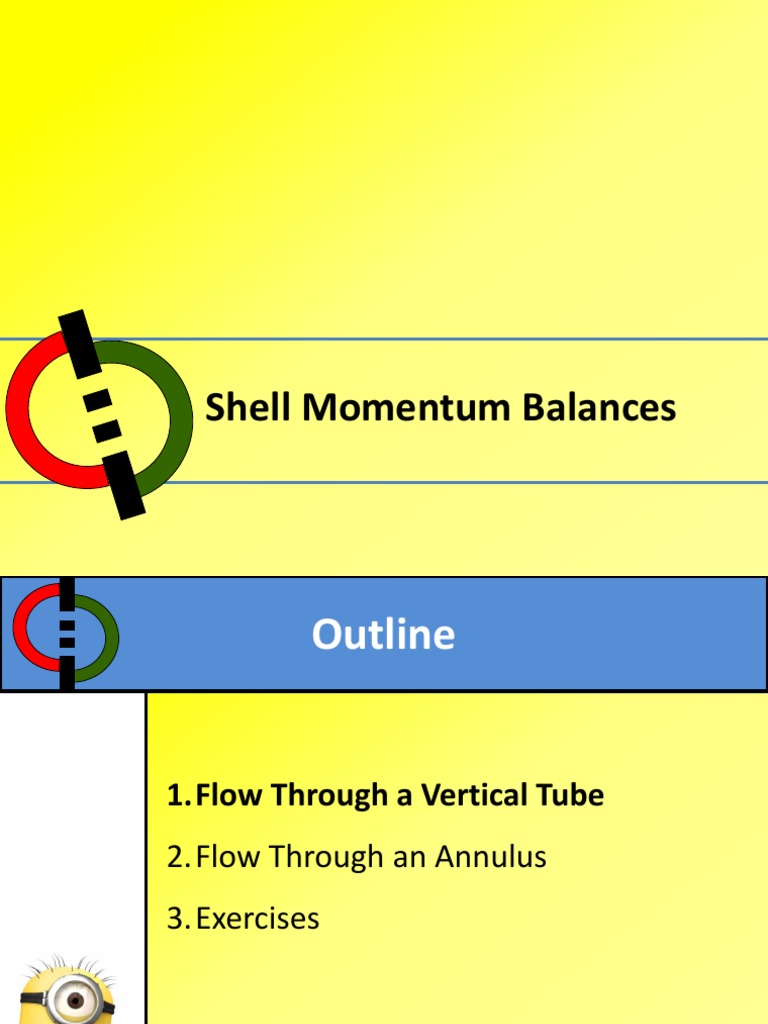 Shell Momentum Balances

Outline

1. Flow Through a Vertical Tube

2. Flow Through an Annulus

3. Exercises